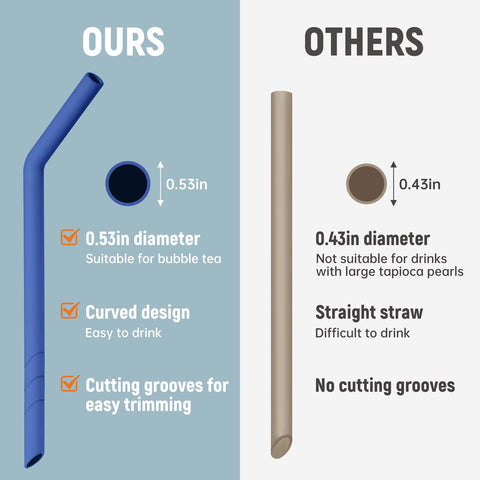 OURS

0.53in

0.53in diameter
Suitable for bubble tea

Curved design
Easy to drink

Cutting grooves for easy trimming

OTHERS

0.43in

0.43in diameter
Not suitable for drinks with large tapioca pearls

Straight straw
Difficult to drink

No cutting grooves